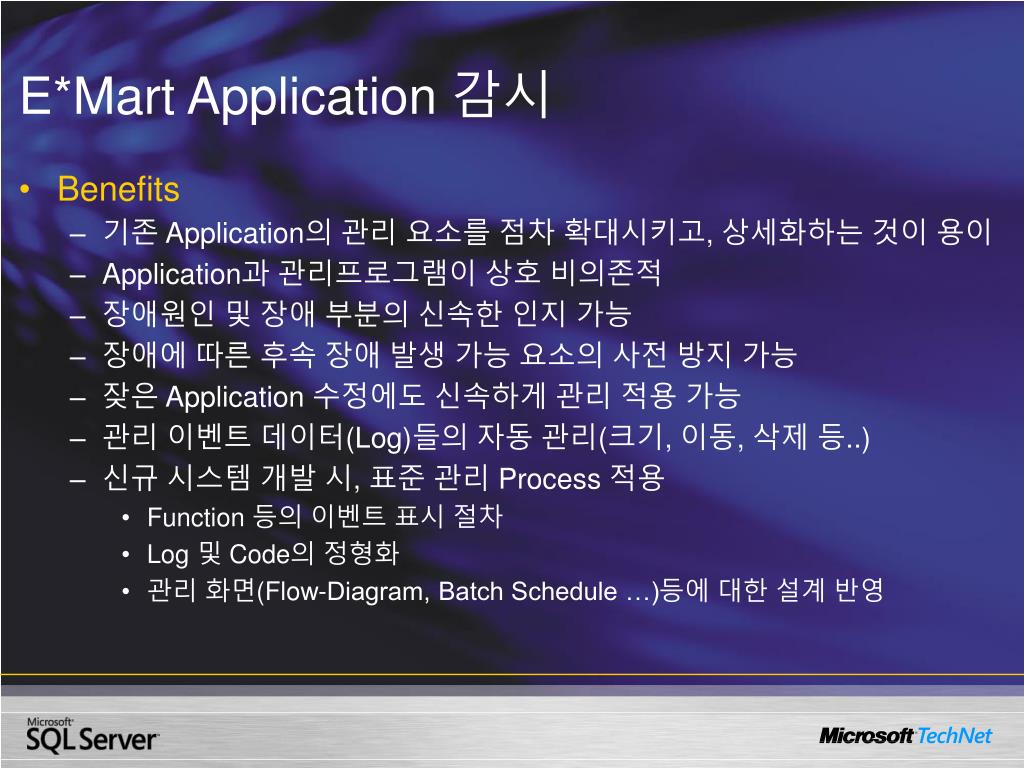 E*Mart Application 감시

• Benefits
– 기존 Application의 관리 요소를 점차 확대시키고, 상세화하는 것이 용이
– Application과 관리프로그램이 상호 비의존적
– 장애원인 및 장애 부분의 신속한 인지 가능
– 장애에 따른 후속 장애 발생 가능 요소의 사전 방지 가능
– 잦은 Application 수정에도 신속하게 관리 적용 가능
– 관리 이벤트 데이터(Log)들의 자동 관리(크기, 이동, 삭제 등..)
– 신규 시스템 개발 시, 표준 관리 Process 적용
• Function 등의 이벤트 표시 절차
• Log 및 Code의 정형화
• 관리 화면(Flow-Diagram, Batch Schedule …)등에 대한 설계 반영

Microsoft SQL Server

Microsoft TechNet